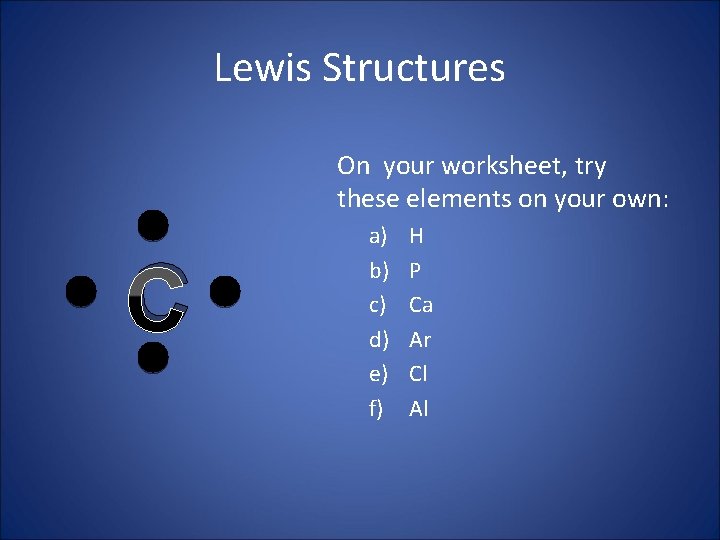 Lewis Structures

C

On your worksheet, try these elements on your own:

a) H
b) P
c) Ca
d) Ar
e) Cl
f) Al